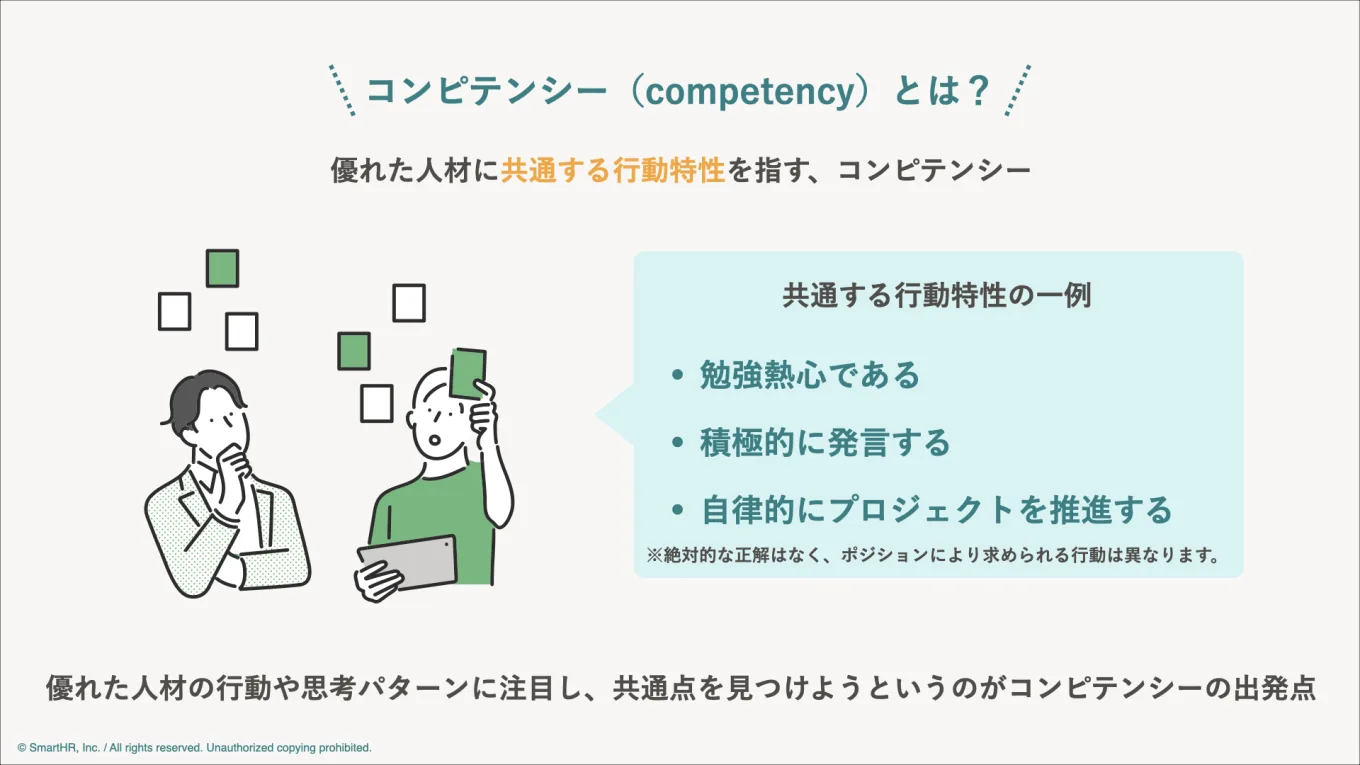 コンピテンシー（competency）とは？

優れた人材に共通する行動特性を指す、コンピテンシー

共通する行動特性の一例

• 勉強熱心である
• 積極的に発言する
• 自律的にプロジェクトを推進する

※絶対的な正解はなく、ポジションにより求められる行動は異なります。

優れた人材の行動や思考パターンに注目し、共通点を見つけようというのがコンピテンシーの出発点

© SmartHR, Inc. / All rights reserved. Unauthorized copying prohibited.